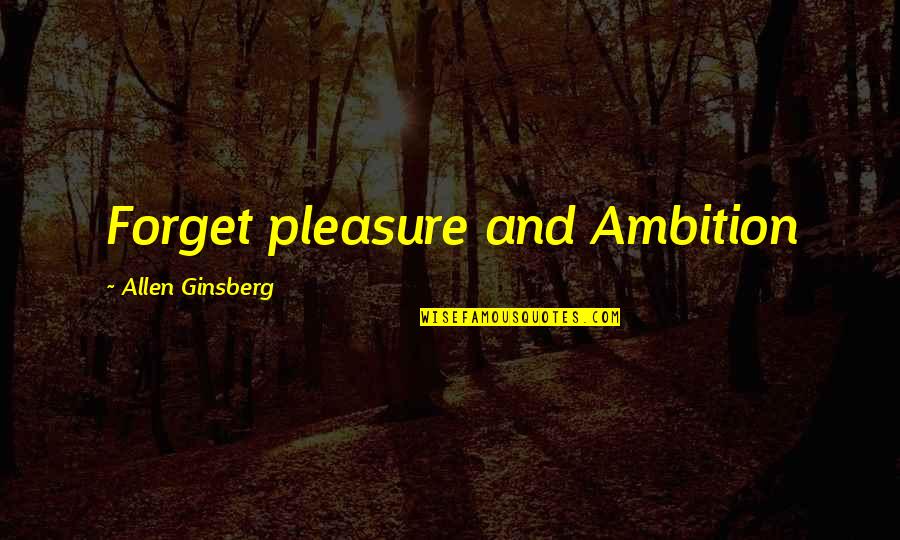 Forget pleasure and Ambition

~ Allen Ginsberg

WISEFAMOUSQUOTES.COM